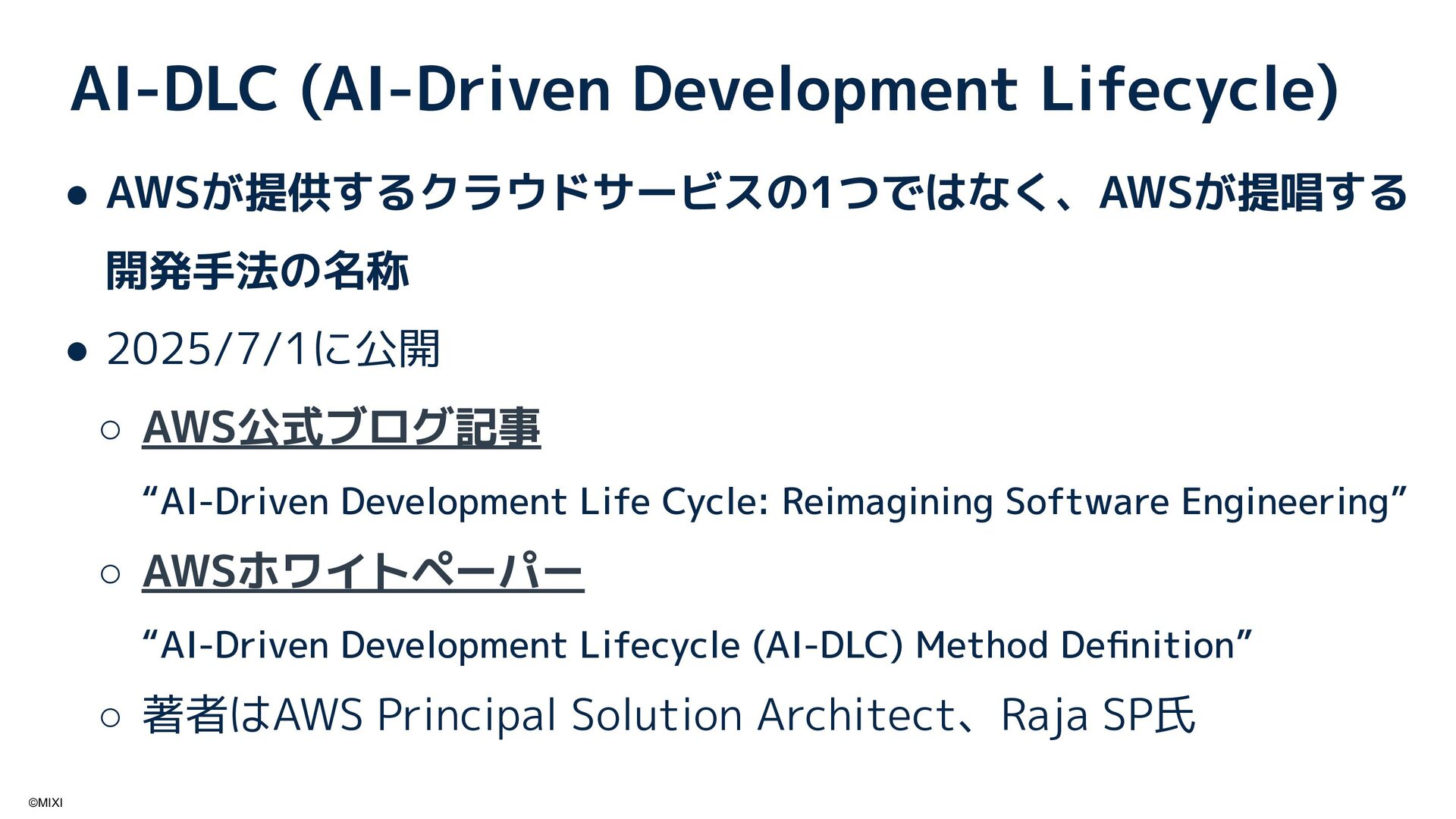 AI-DLC (AI-Driven Development Lifecycle)

● AWSが提供するクラウドサービスの1つではなく、AWSが提唱する開発手法の名称

● 2025/7/1に公開

○ AWS公式ブログ記事

“AI-Driven Development Life Cycle: Reimagining Software Engineering”

○ AWSホワイトペーパー

“AI-Driven Development Lifecycle (AI-DLC) Method Definition”

○ 著者はAWS Principal Solution Architect、Raja SP氏

©MIXI